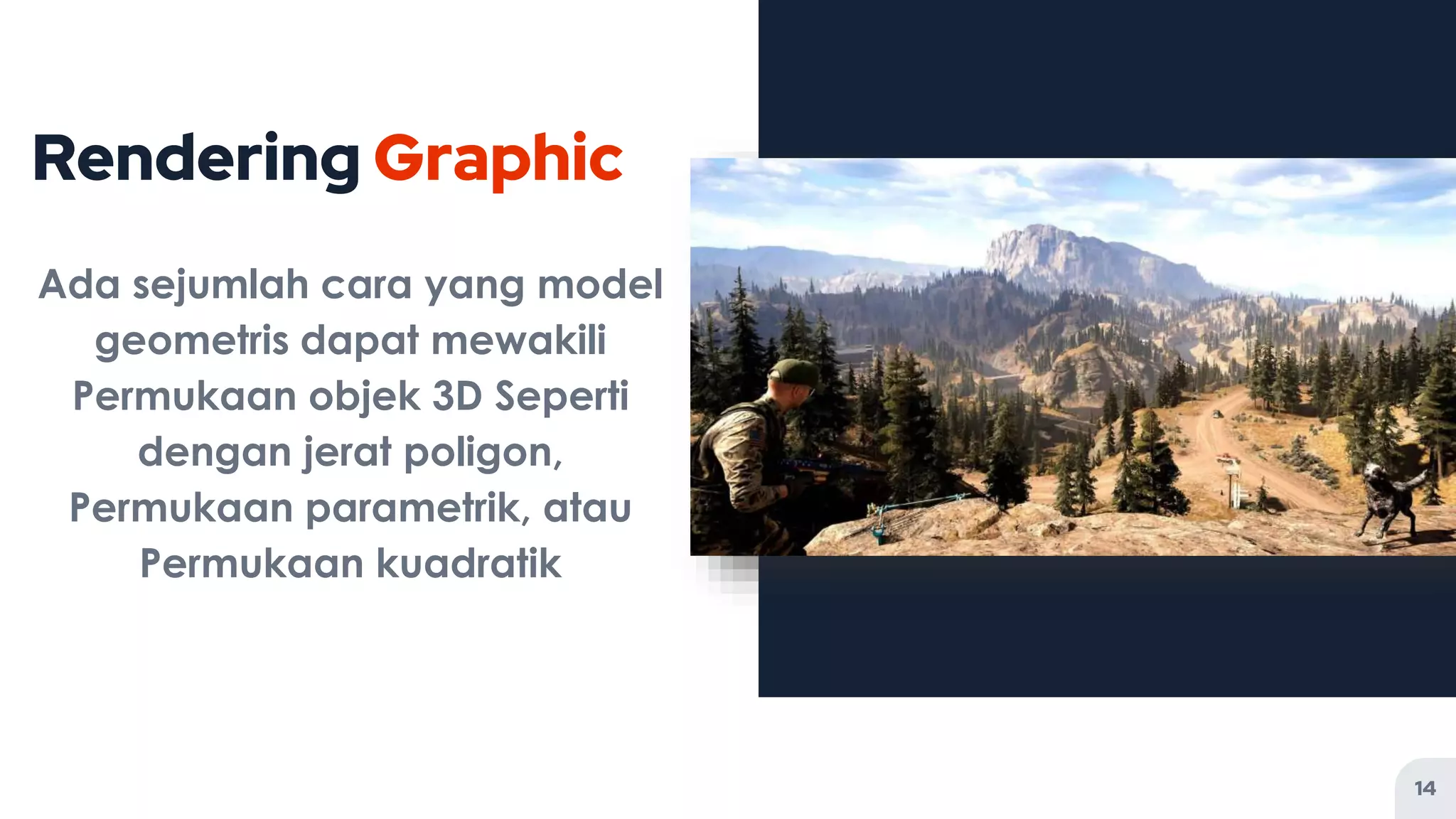 Rendering Graphic

Ada sejumlah cara yang model geometris dapat mewakili Permukaan objek 3D Seperti dengan jerat poligon, Permukaan parametrik, atau Permukaan kuadratik

14